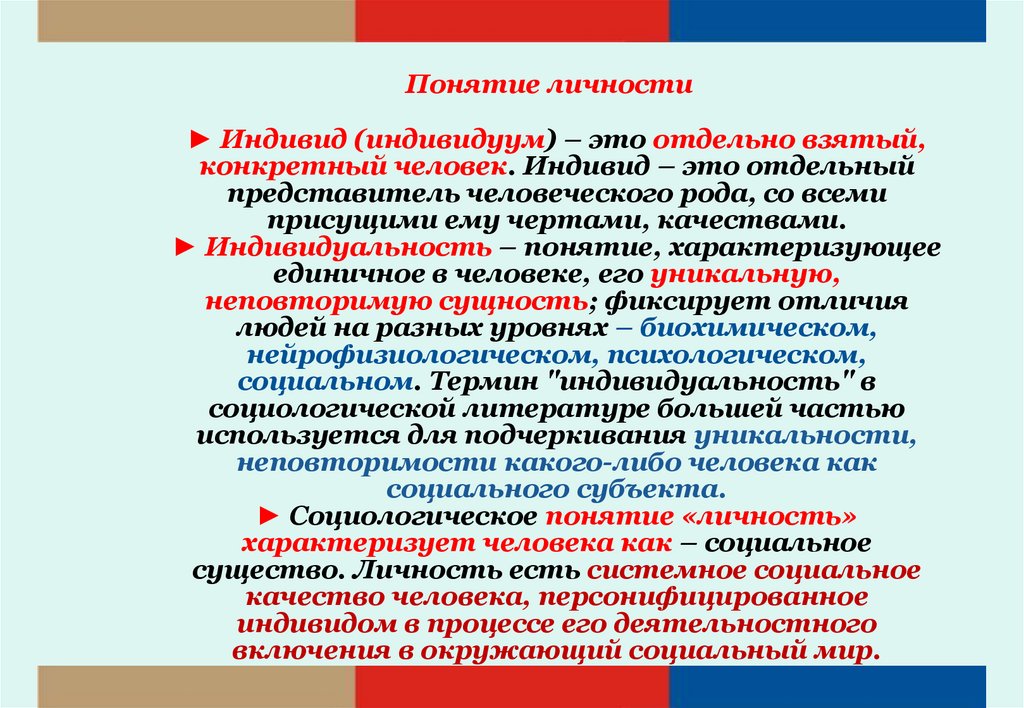 Понятие личности

► Индивид (индивидуум) – это отдельно взятый, конкретный человек. Индивид – это отдельный представитель человеческого рода, со всеми присущими ему чертами, качествами.
► Индивидуальность – понятие, характеризующее единичное в человеке, его уникальную, неповторимую сущность; фиксирует отличия людей на разных уровнях – биохимическом, нейрофизиологическом, психологическом, социальном. Термин "индивидуальность" в социологической литературе большей частью используется для подчеркивания уникальности, неповторимости какого-либо человека как социального субъекта.
► Социологическое понятие «личность» характеризует человека как – социальное существо. Личность есть системное социальное качество человека, персонифицированное индивидом в процессе его деятельностного включения в окружающий социальный мир.